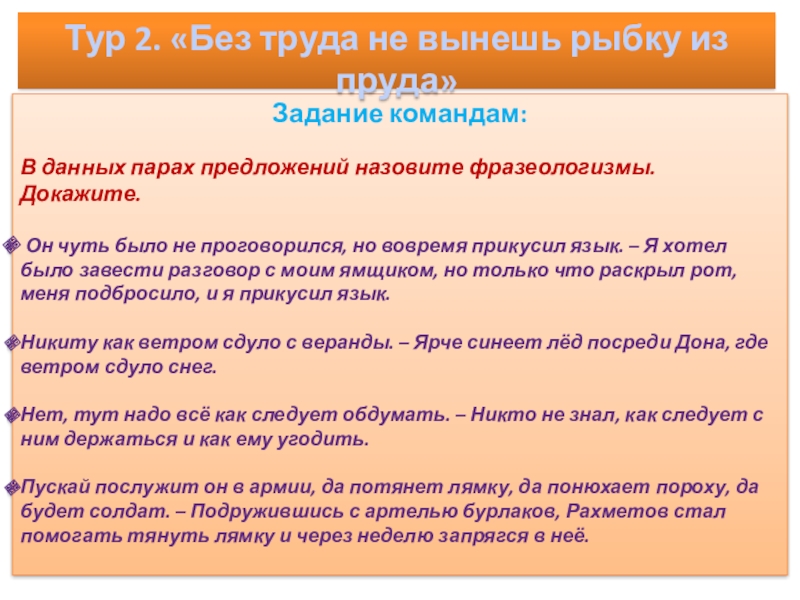 Тур 2. «Без труда не вынешь рыбку из пруда»

Задание командам:

В данных парах предложений назовите фразеологизмы. Докажите.

Он чуть было не проговорился, но вовремя прикусил язык. – Я хотел было завести разговор с моим ямщиком, но только что раскрыл рот, меня подбросило, и я прикусил язык.

Никиту как ветром сдуло с веранды. – Ярче синеет лёд посреди Дона, где ветром сдуло снег.

Нет, тут надо всё как следует обдумать. – Никто не знал, как следует с ним держаться и как ему угодить.

Пускай послужит он в армии, да потянет лямку, да понюхает пороху, да будет солдат. – Подружившись с артелью бурлаков, Рахметов стал помогать тянуть лямку и через неделю запрягся в неё.